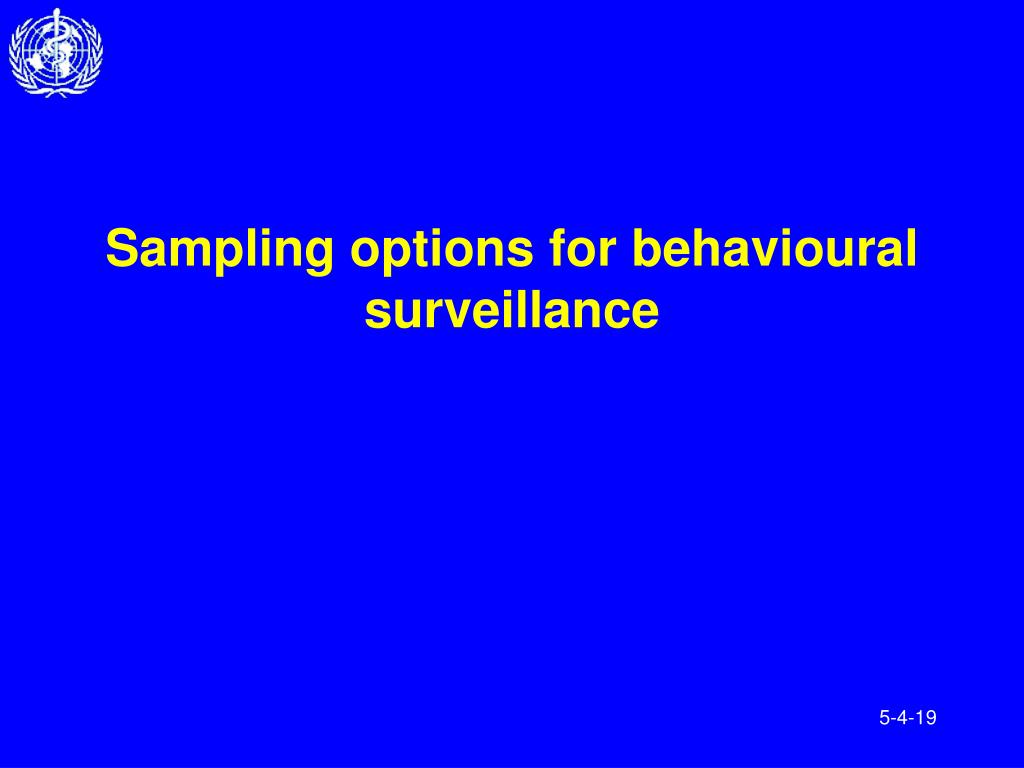 Sampling options for behavioural surveillance

5-4-19